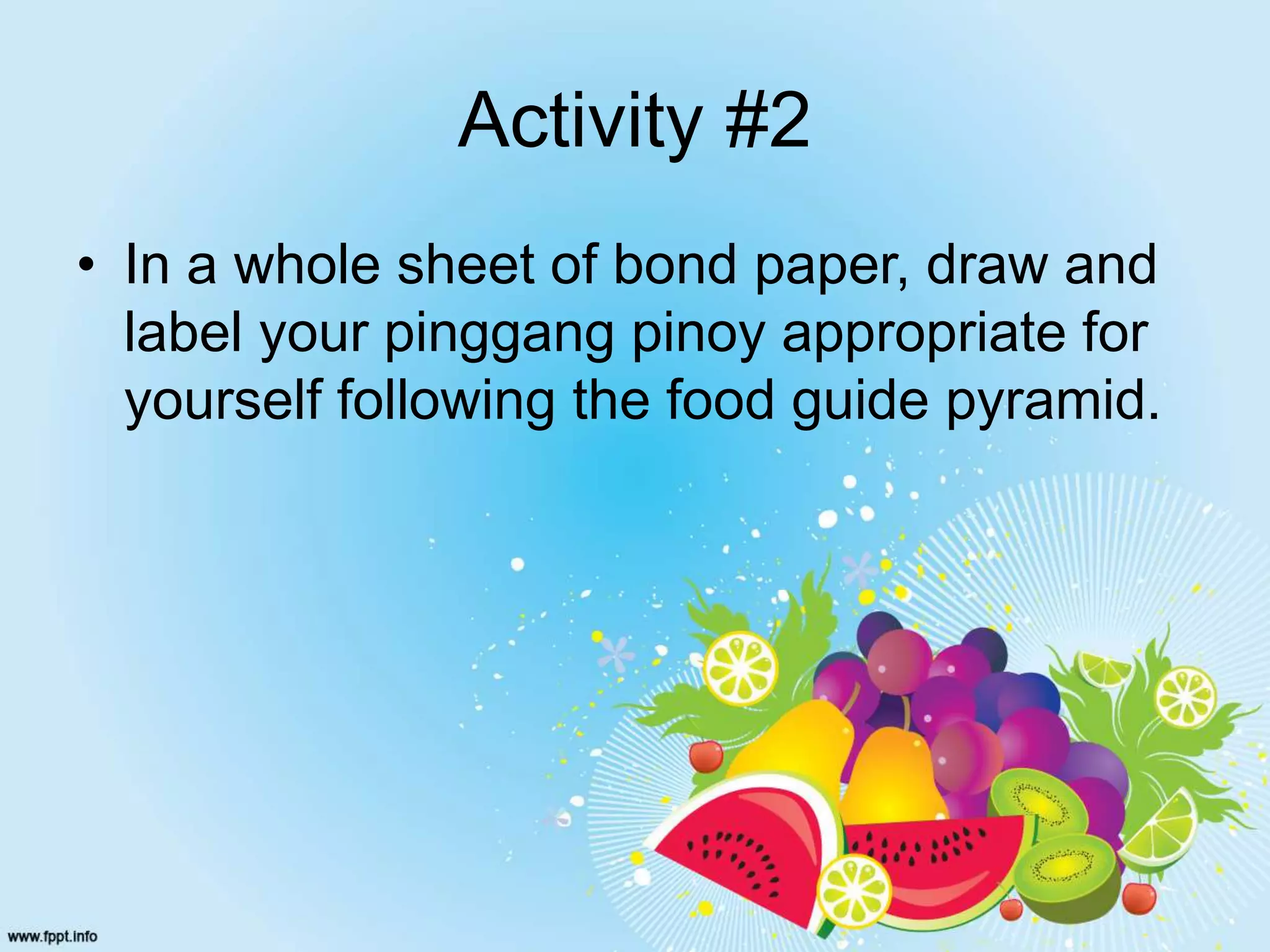 Activity #2

• In a whole sheet of bond paper, draw and label your pinggang pinoy appropriate for yourself following the food guide pyramid.

www.fppt.info